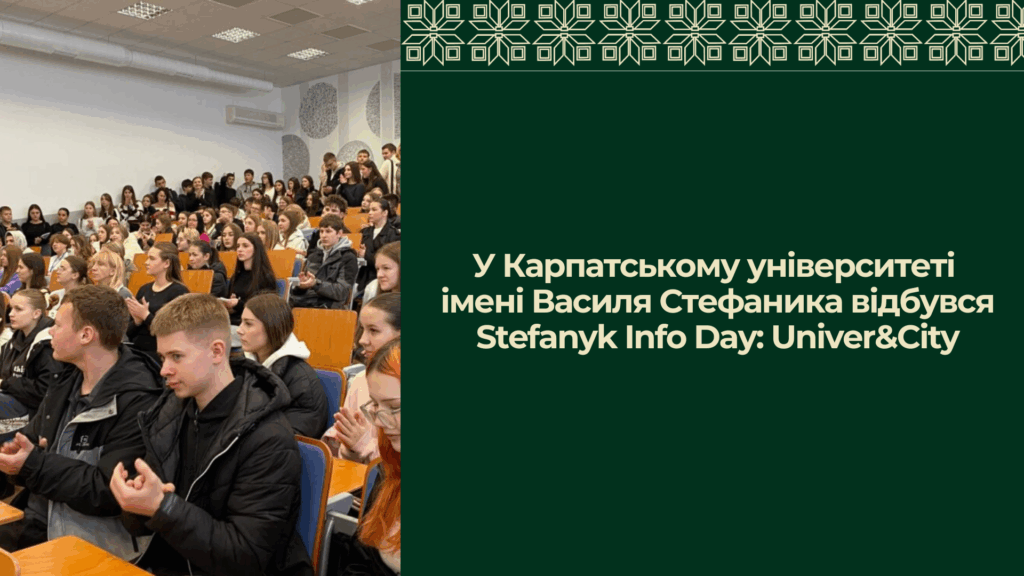 У Карпатському університеті імені Василя Стефаника відбувся Stefanyk Info Day: Univer&City